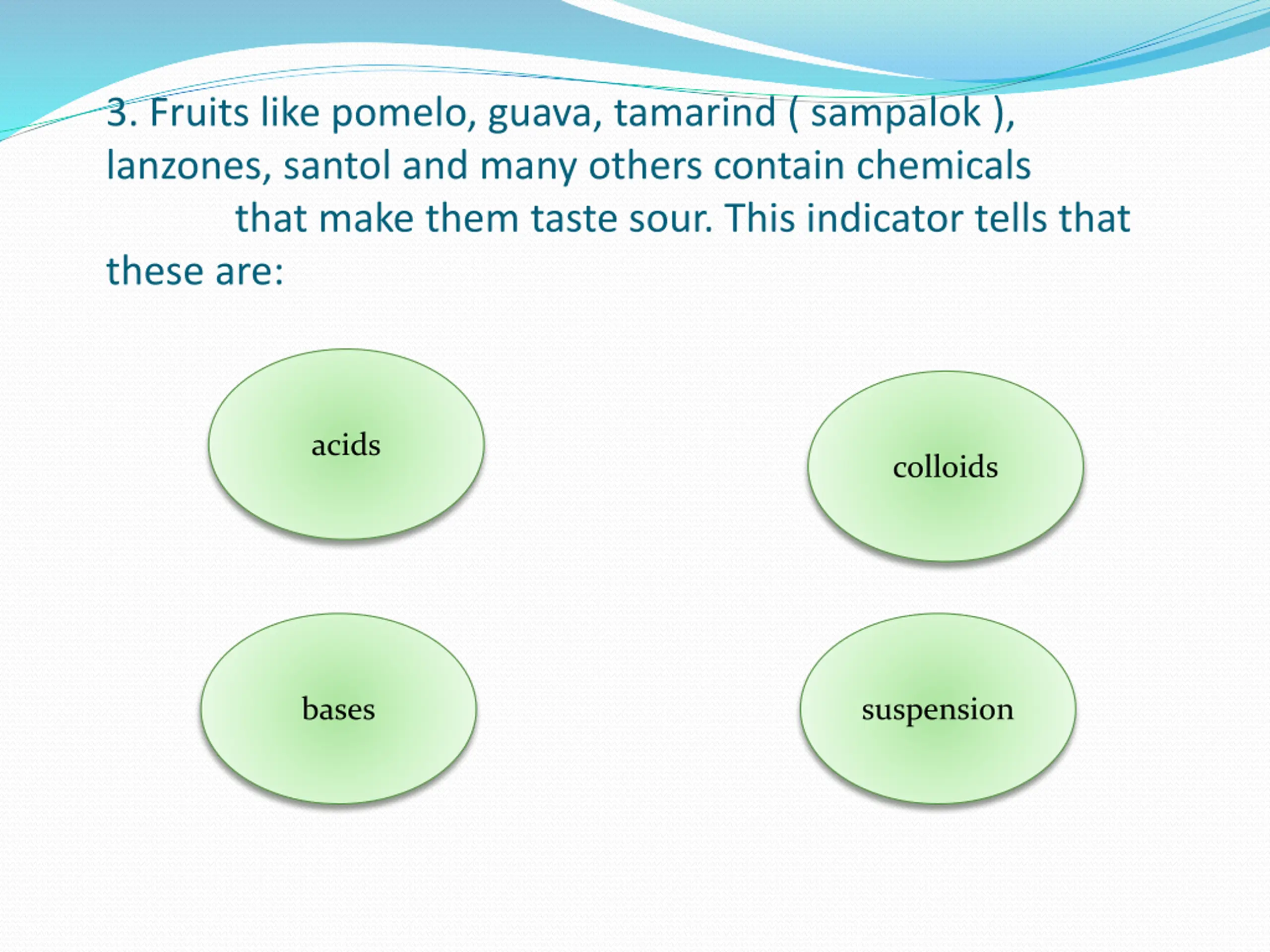 3. Fruits like pomelo, guava, tamarind ( sampalok ), lanzones, santol and many others contain chemicals that make them taste sour. This indicator tells that these are:

acids

colloids

bases

suspension